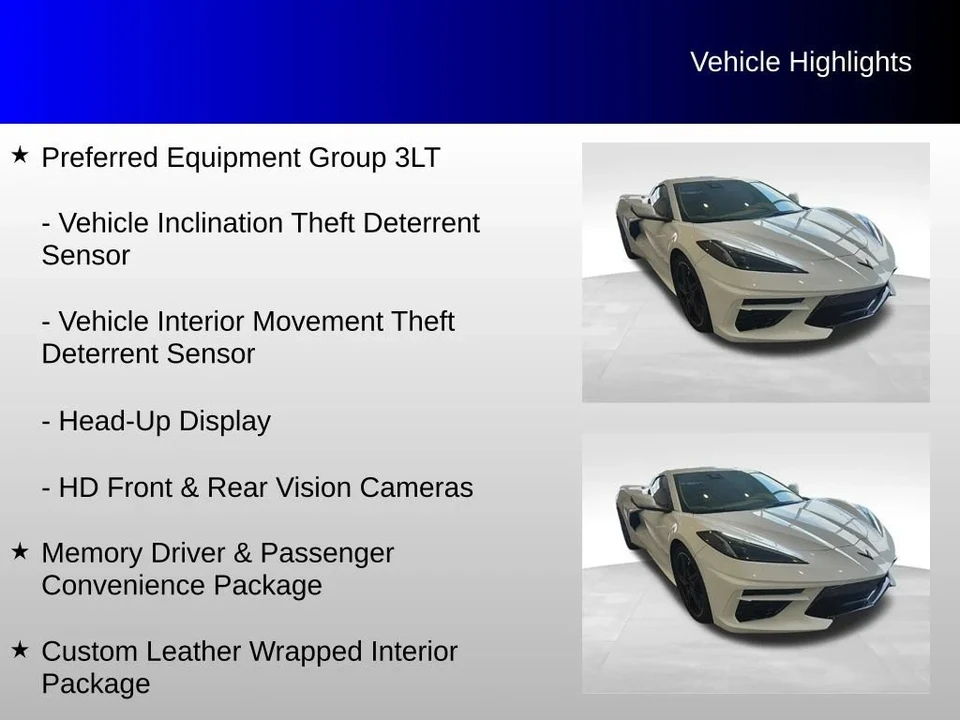 Vehicle Highlights

★ Preferred Equipment Group 3LT

- Vehicle Inclination Theft Deterrent Sensor

- Vehicle Interior Movement Theft Deterrent Sensor

- Head-Up Display

- HD Front & Rear Vision Cameras

★ Memory Driver & Passenger Convenience Package

★ Custom Leather Wrapped Interior Package